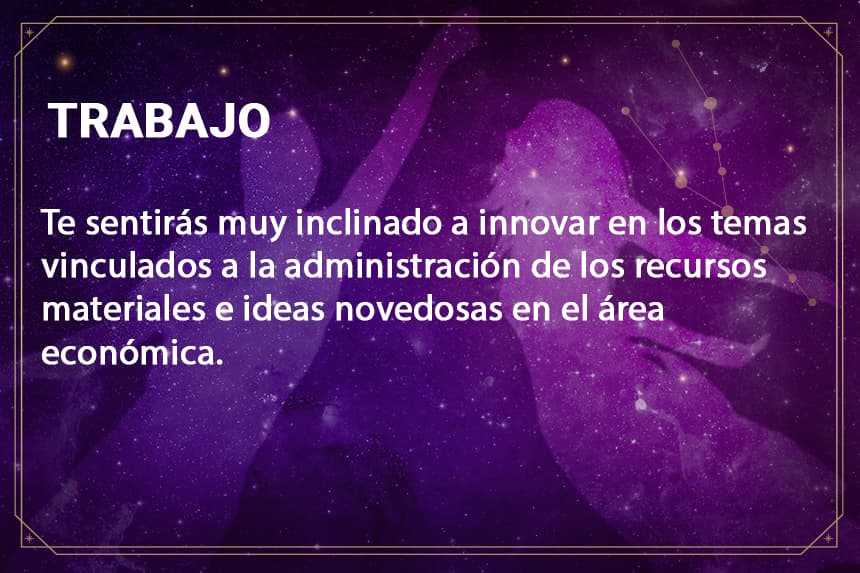 TRABAJO

Te sentirás muy inclinado a innovar en los temas vinculados a la administración de los recursos materiales e ideas novedosas en el área económica.